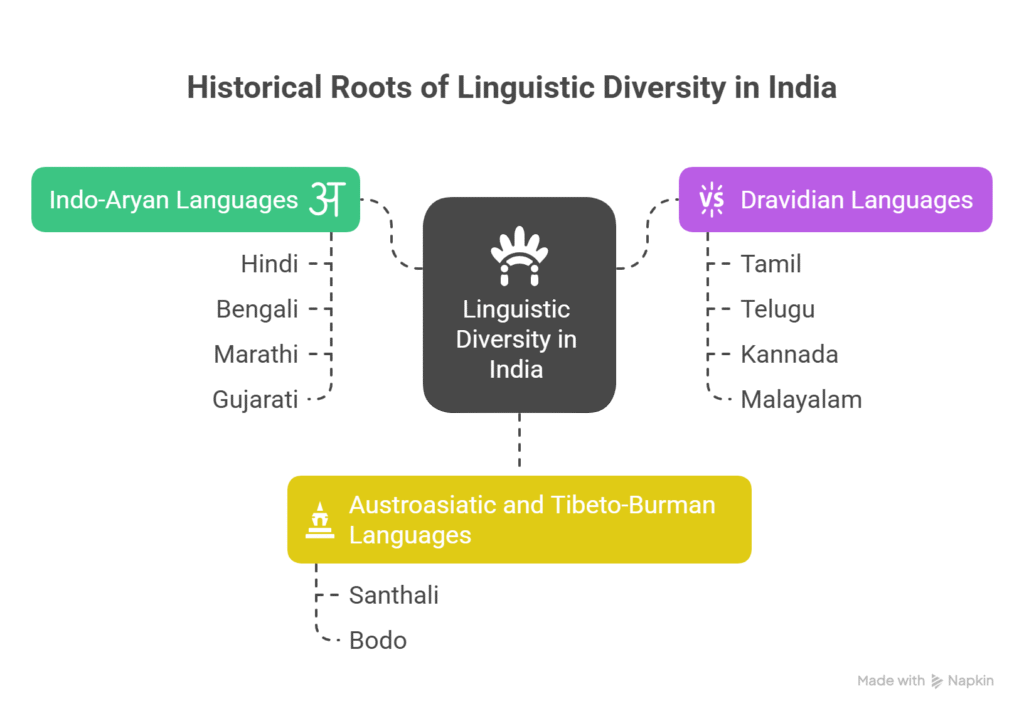 Historical Roots of Linguistic Diversity in India

Indo-Aryan Languages अ

Hindi

Bengali

Marathi

Gujarati

Linguistic Diversity in India

VS Dravidian Languages

Tamil

Telugu

Kannada

Malayalam

Austroasiatic and Tibeto-Burman Languages

Santhali

Bodo

Made with Napkin